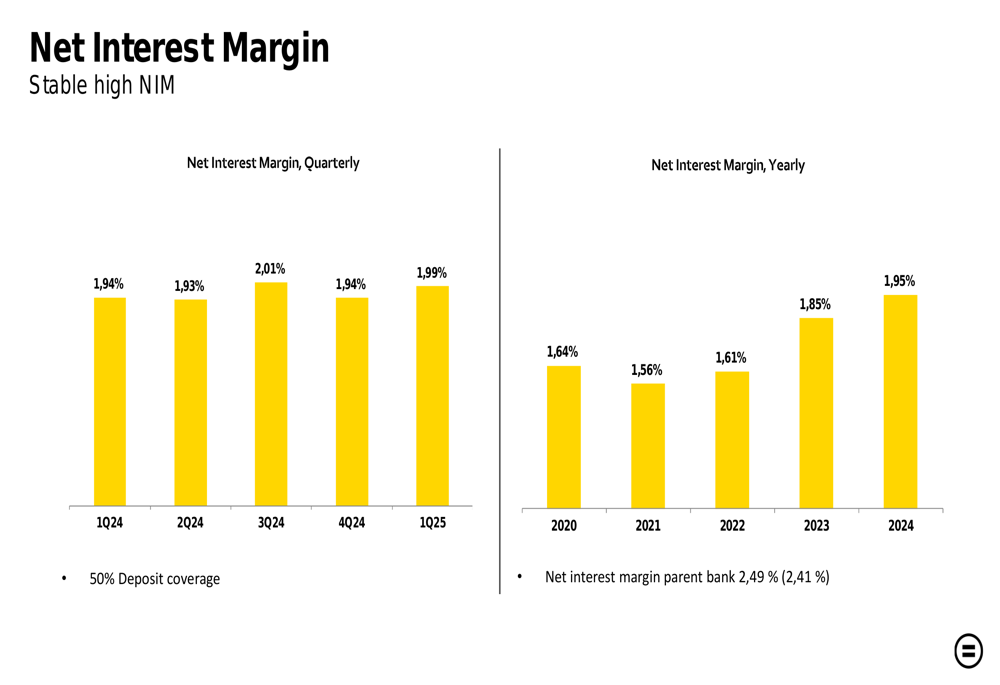 Net Interest Margin
Stable high NIM

Net Interest Margin, Quarterly

1,94% 1,93% 2,01% 1,94% 1,99%

1Q24 2Q24 3Q24 4Q24 1Q25

• 50% Deposit coverage

Net Interest Margin, Yearly

1,64% 1,56% 1,61% 1,85% 1,95%

2020 2021 2022 2023 2024

• Net interest margin parent bank 2,49 % (2,41 %)